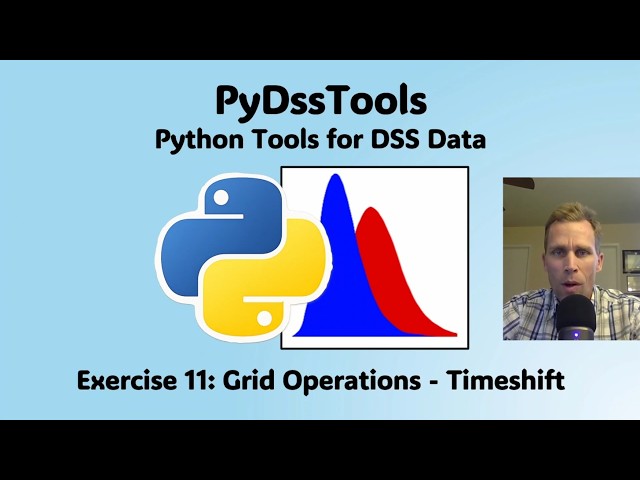 PyDssTools
Python Tools for DSS Data

Exercise 11: Grid Operations - Timeshift